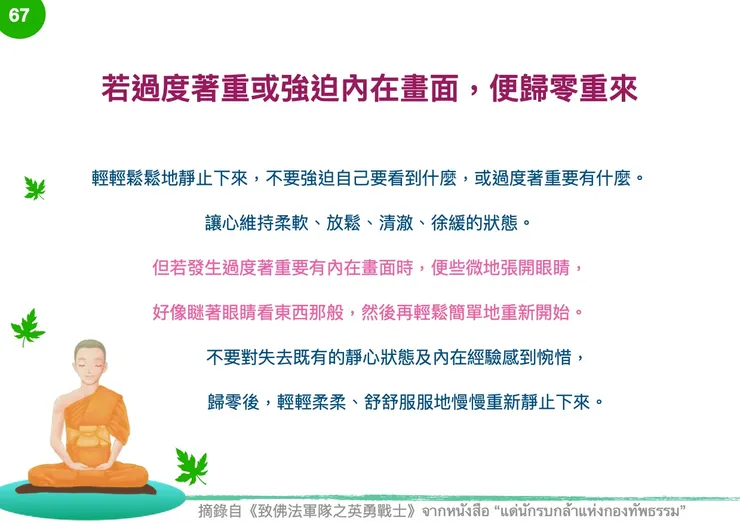 67

若過度著重或強迫內在畫面，便歸零重來

輕輕鬆鬆地靜止下來，不要強迫自己要看到什麼，或過度著重要有什麼。

讓心維持柔軟、放鬆、清澈、徐緩的狀態。

但若發生過度著重要有內在畫面時，便些微地張開眼睛，

好像瞇著眼睛看東西那般，然後再輕鬆簡單地重新開始。

不要對失去既有的靜心狀態及內在經驗感到惋惜，

歸零後，輕輕柔柔、舒舒服服地慢慢重新靜止下來。

摘錄自《致佛法軍隊之英勇戰士》จากหนังสือ "แด่นักรบกล้าแห่งกองทัพธรรม"